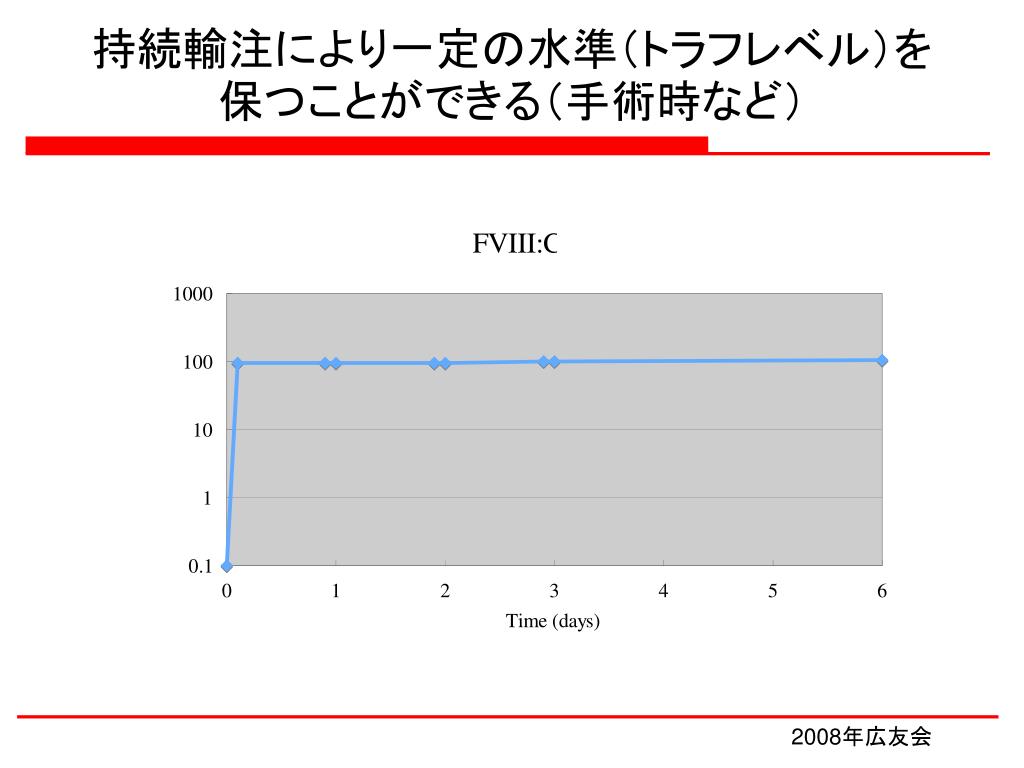 持続輸注により一定の水準（トラフレベル）を保つことができる（手術時など）

FVIII:C

1000
100
10
1
0.1

0 1 2 3 4 5 6

Time (days)

2008年広友会